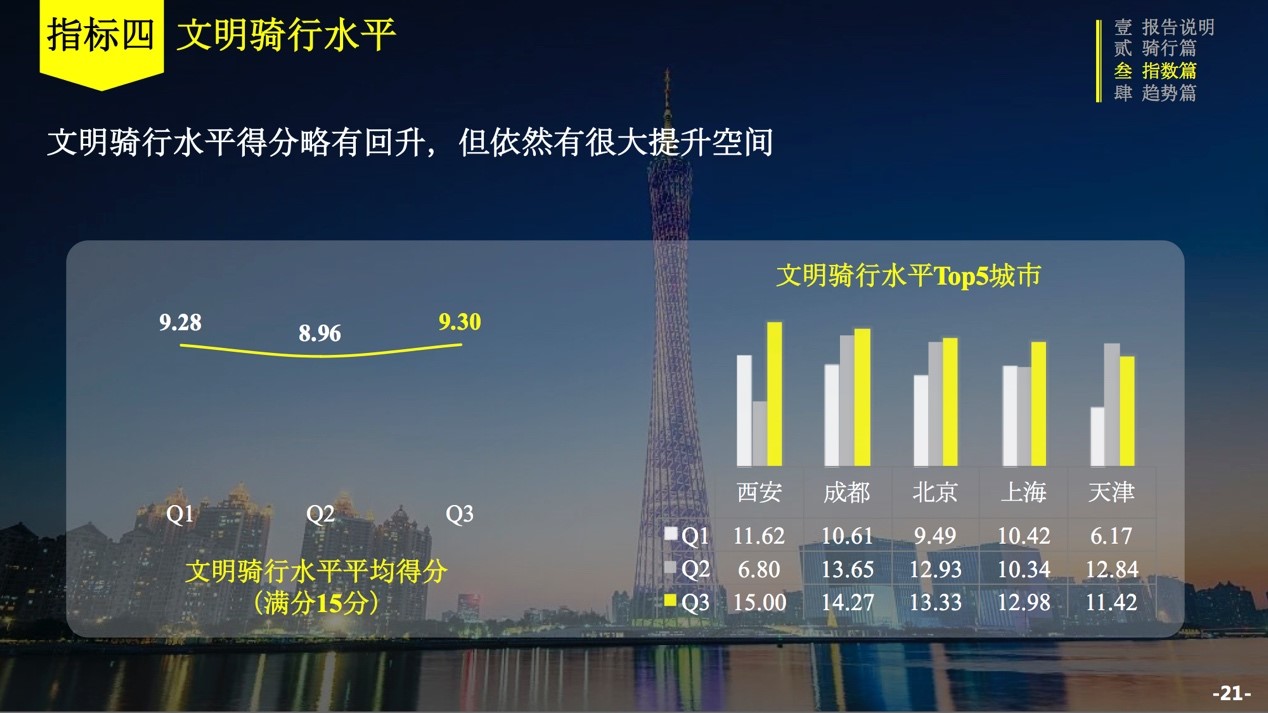 指标四 文明骑行水平

壹 报告说明
贰 骑行篇
叁 指数篇
肆 趋势篇

文明骑行水平得分略有回升，但依然有很大提升空间

9.28
8.96
9.30
Q1
Q2
Q3
文明骑行水平平均得分
（满分15分）

文明骑行水平Top5城市

| | 西安 | 成都 | 北京 | 上海 | 天津 |
|---|---|---|---|---|---|
| Q1 | 11.62 | 10.61 | 9.49 | 10.42 | 6.17 |
| Q2 | 6.80 | 13.65 | 12.93 | 10.34 | 12.84 |
| Q3 | 15.00 | 14.27 | 13.33 | 12.98 | 11.42 |

-21-